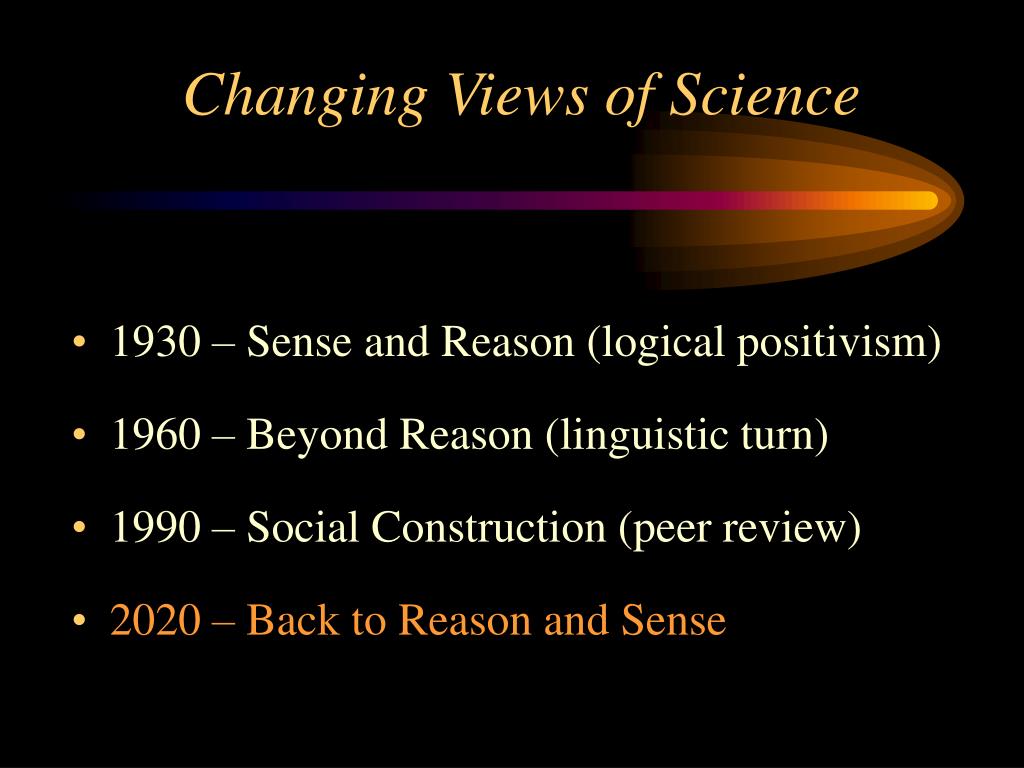 Changing Views of Science

• 1930 – Sense and Reason (logical positivism)
• 1960 – Beyond Reason (linguistic turn)
• 1990 – Social Construction (peer review)
• 2020 – Back to Reason and Sense